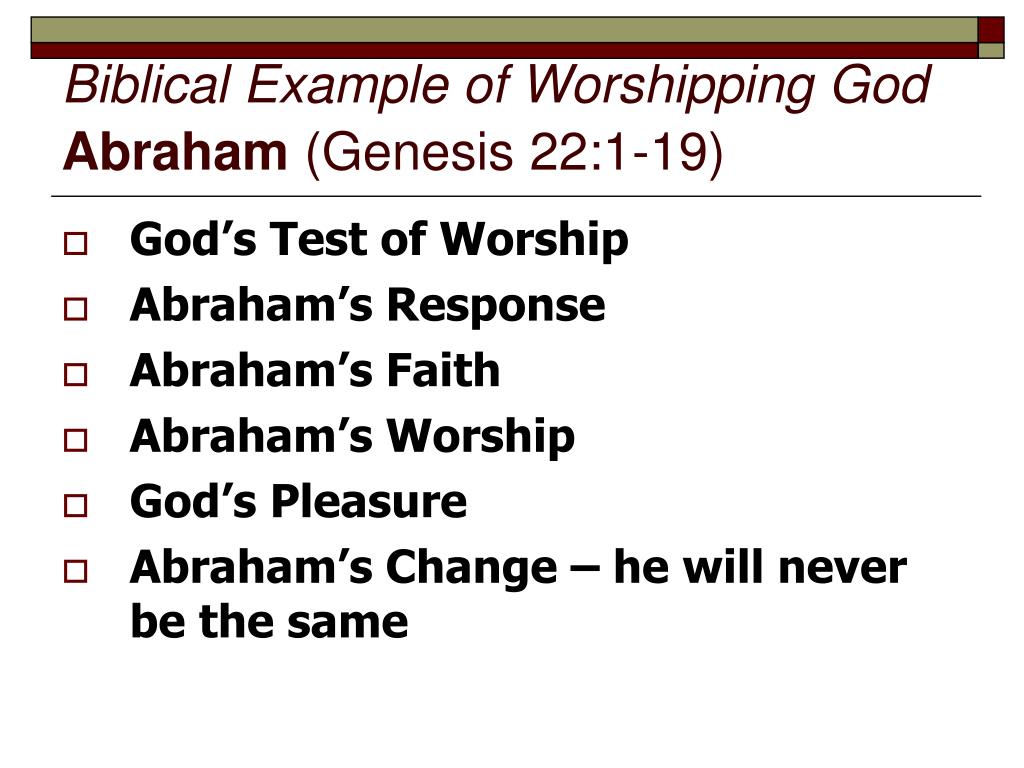 Biblical Example of Worshipping God
Abraham (Genesis 22:1-19)

God’s Test of Worship
Abraham’s Response
Abraham’s Faith
Abraham’s Worship
God’s Pleasure
Abraham’s Change – he will never be the same